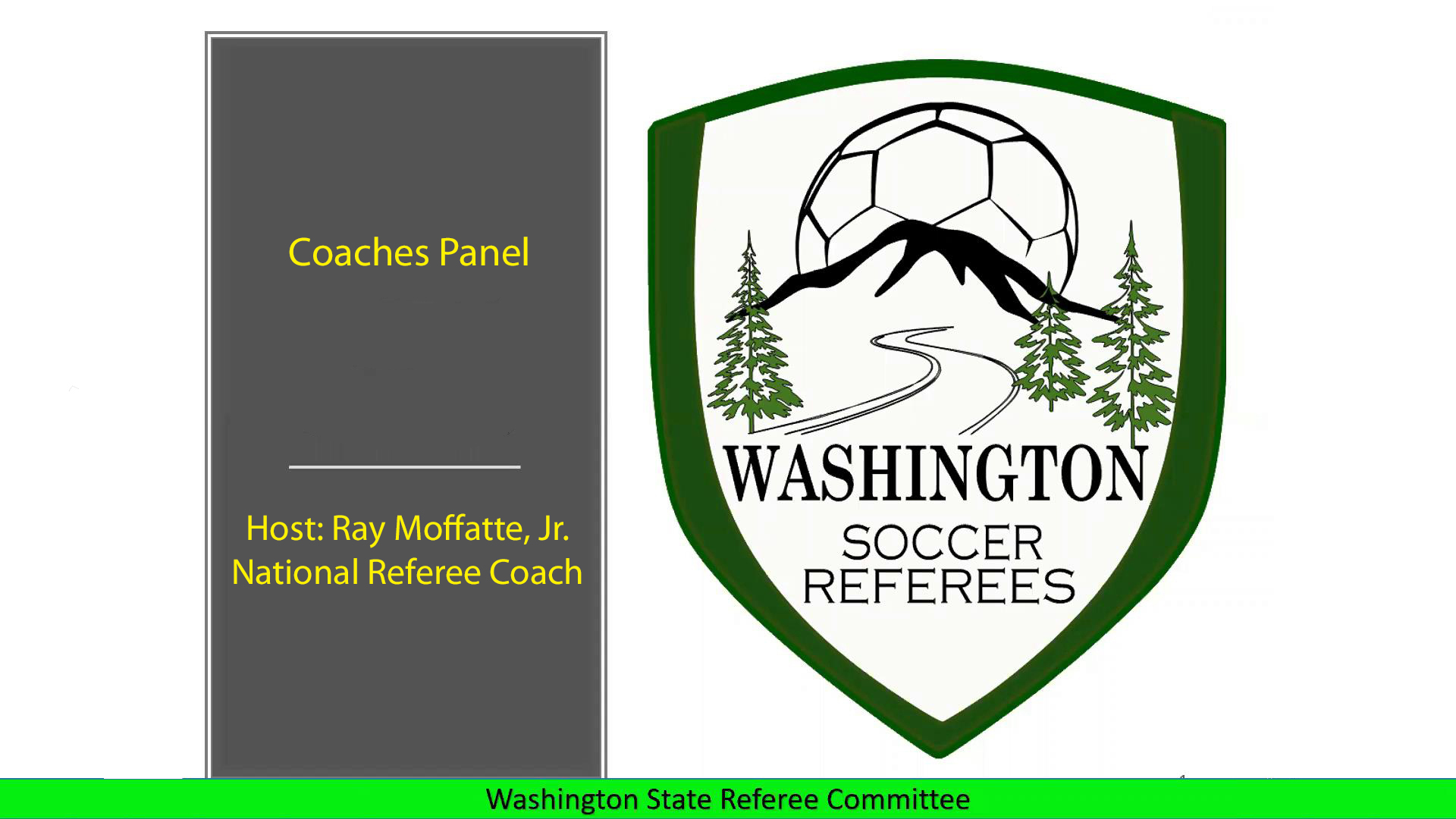 Coaches Panel

Host: Ray Moffatte, Jr.
National Referee Coach

WASHINGTON
SOCCER
REFEREES

Washington State Referee Committee